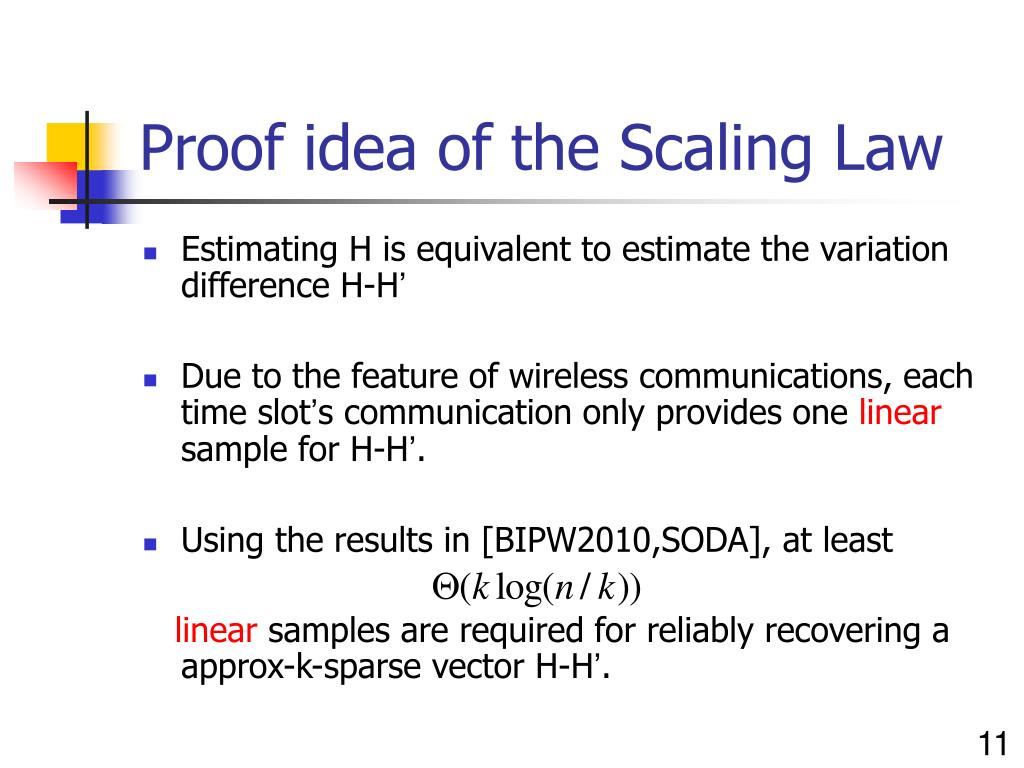 Proof idea of the Scaling Law

Estimating H is equivalent to estimate the variation difference H-H’

Due to the feature of wireless communications, each time slot’s communication only provides one linear sample for H-H’.

Using the results in [BIPW2010,SODA], at least
$\Theta(k \log(n/k))$
linear samples are required for reliably recovering a approx-k-sparse vector H-H’.

11